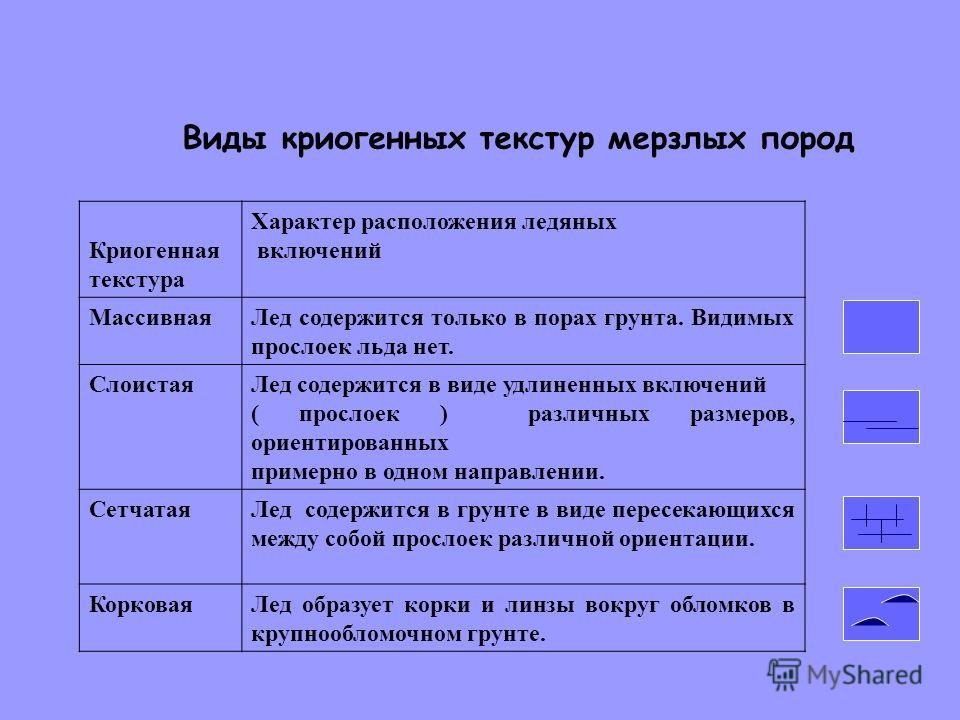 Виды криогенных текстур мерзлых пород

| Криогенная текстура | Характер расположения ледяных включений |
|---|---|
| Массивная | Лед содержится только в порах грунта. Видимых прослоек льда нет. |
| Слоистая | Лед содержится в виде удлиненных включений ( прослоек ) различных размеров, ориентированных примерно в одном направлении. |
| Сетчатая | Лед содержится в грунте в виде пересекающихся между собой прослоек различной ориентации. |
| Корковая | Лед образует корки и линзы вокруг обломков в крупнообломочном грунте. |

MyShared